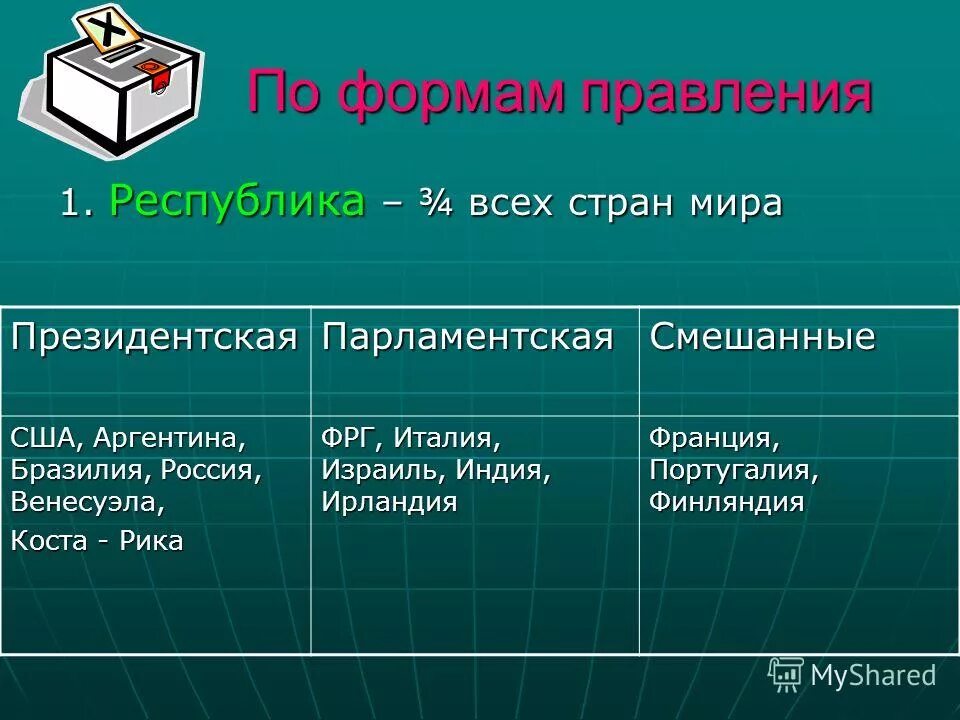 X

По формам правления

1. Республика – ¾ всех стран мира

| Президентская | Парламентская | Смешанные |
|---|---|---|
| США, Аргентина, Бразилия, Россия, Венесуэла, Коста - Рика | ФРГ, Италия, Израиль, Индия, Ирландия | Франция, Португалия, Финляндия |

MyShared